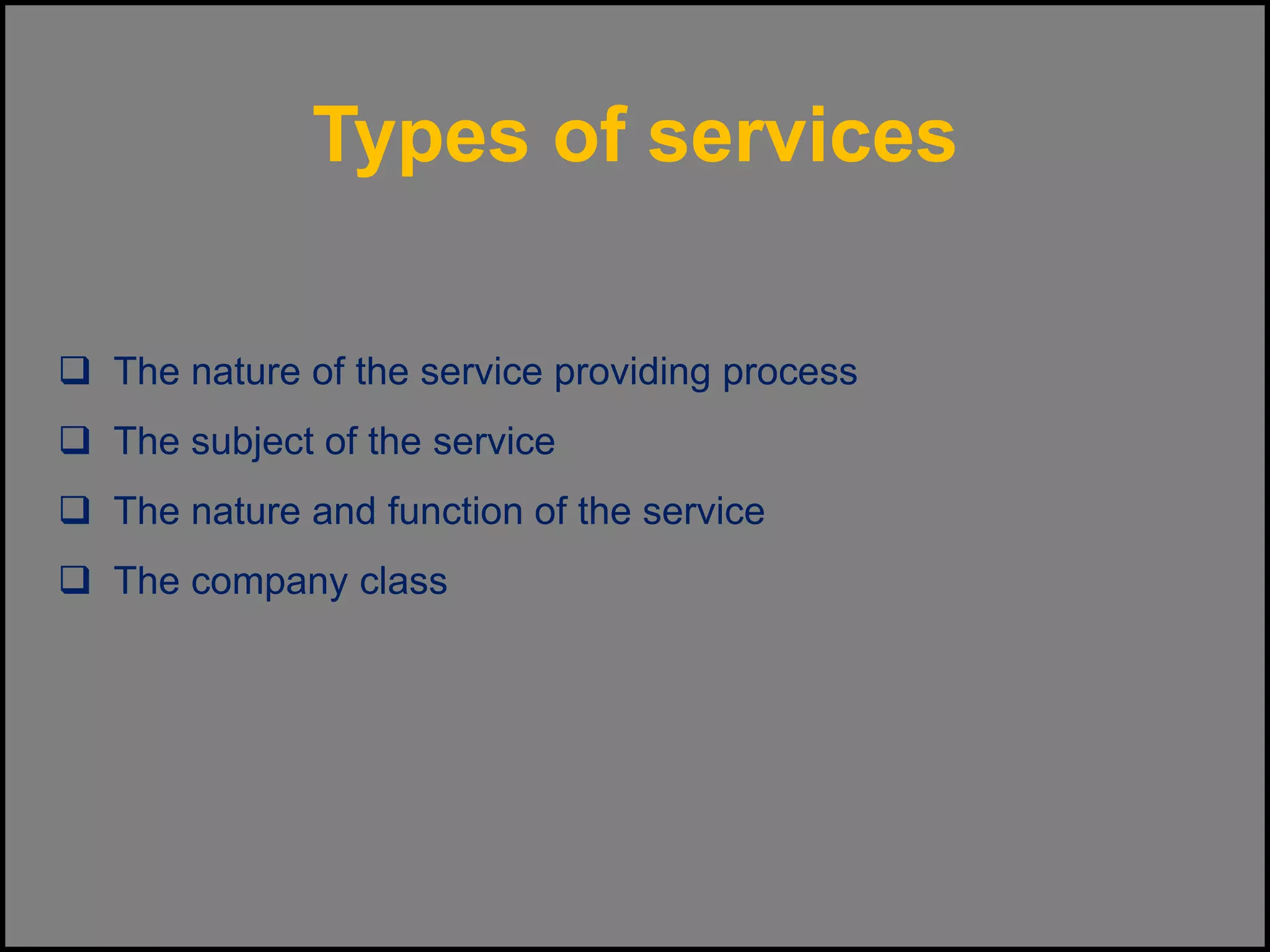 Types of services

❑ The nature of the service providing process
❑ The subject of the service
❑ The nature and function of the service
❑ The company class